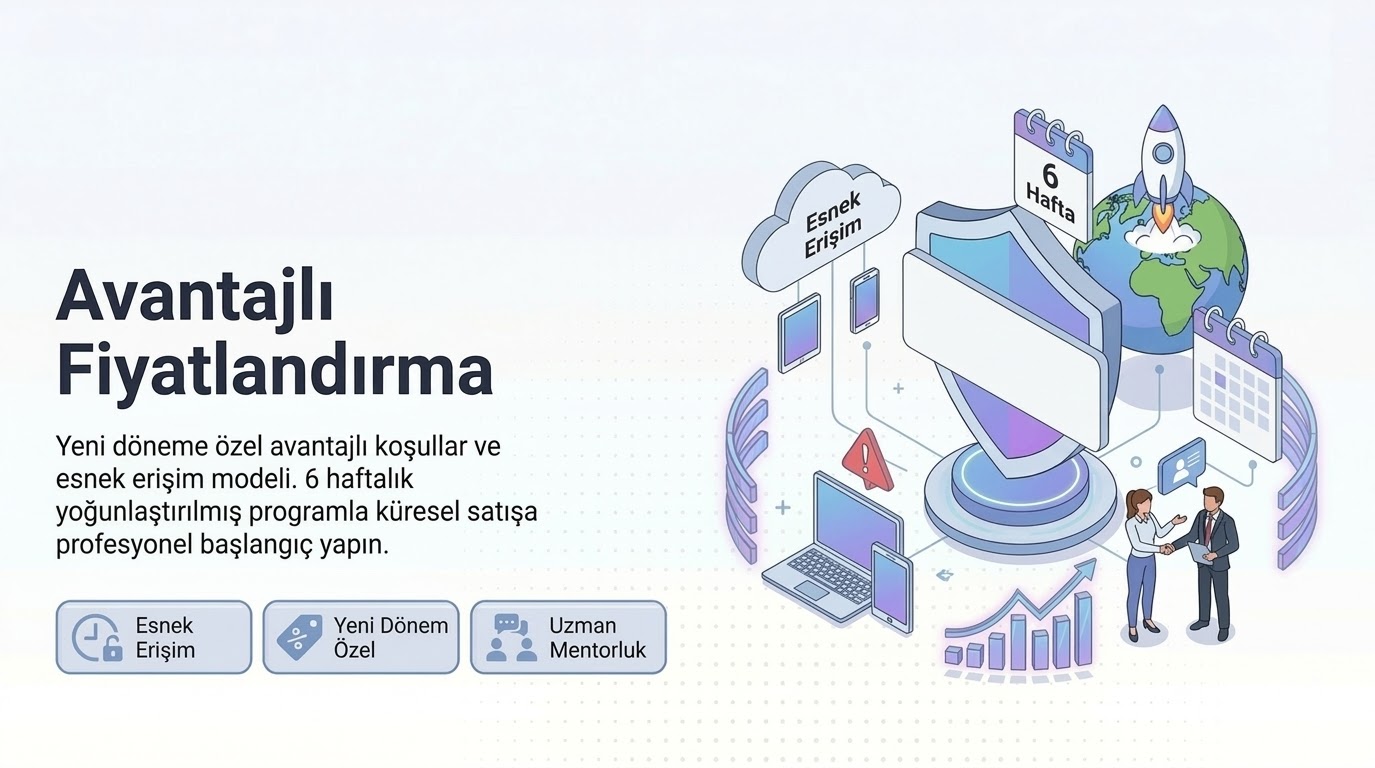 Avantajlı Fiyatlandırma

Yeni döneme özel avantajlı koşullar ve esnek erişim modeli. 6 haftalık yoğunlaştırılmış programla küresel satışa profesyonel başlangıç yapın.

Esnek Erişim

Yeni Dönem Özel

Uzman Mentorluk

Esnek Erişim

6 Hafta